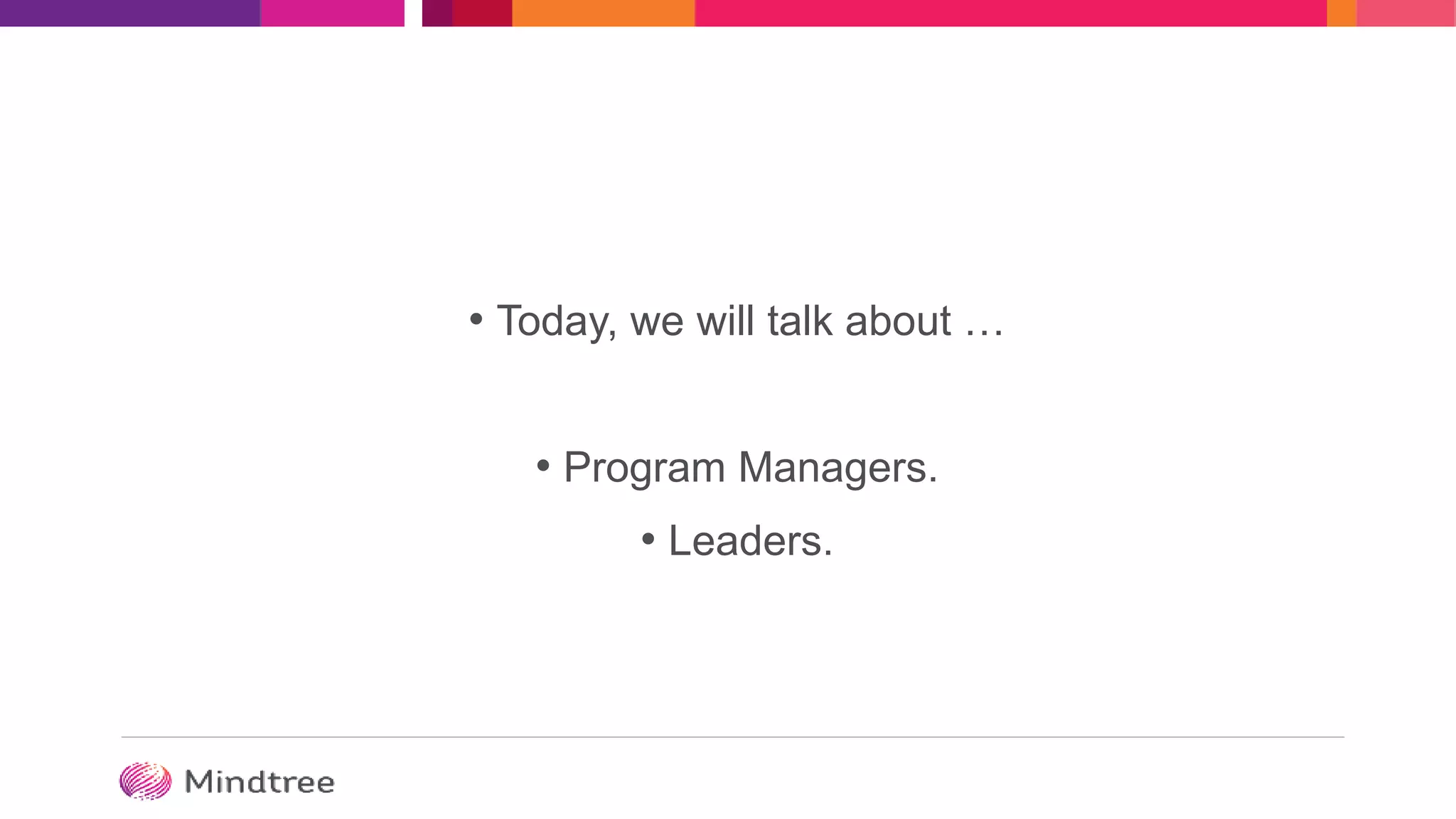 • Today, we will talk about …

• Program Managers.

• Leaders.

Mindtree